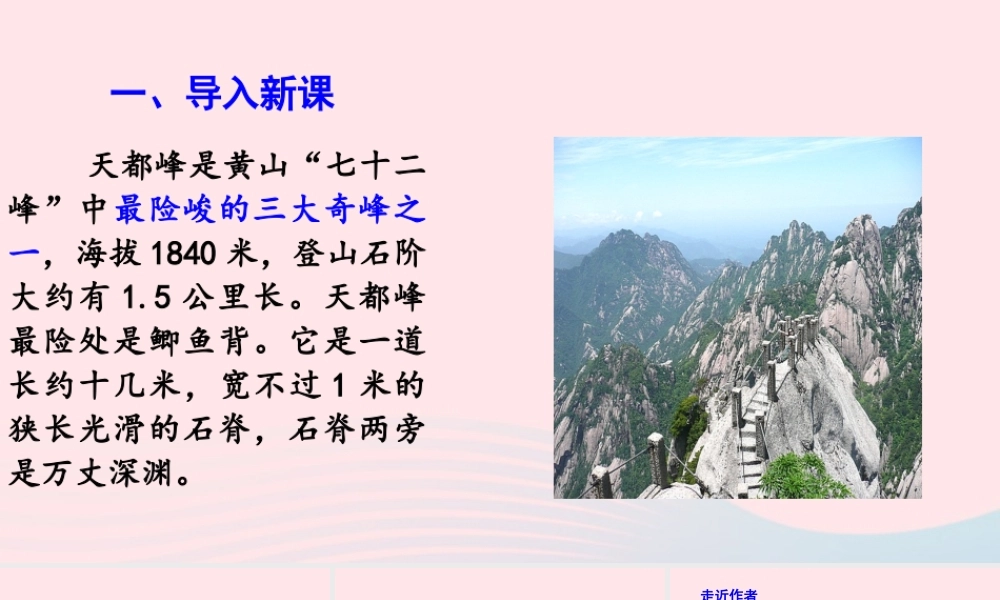 一、导入新课

天都峰是黄山“七十二峰”中最险峻的三大奇峰之一，海拔 1840 米，登山石阶大约有 1.5 公里长。天都峰最险处是鲫鱼背。它是一道长约十几米，宽不过 1 米的狭长光滑的石脊，石脊两旁是万丈深渊。

走近作者